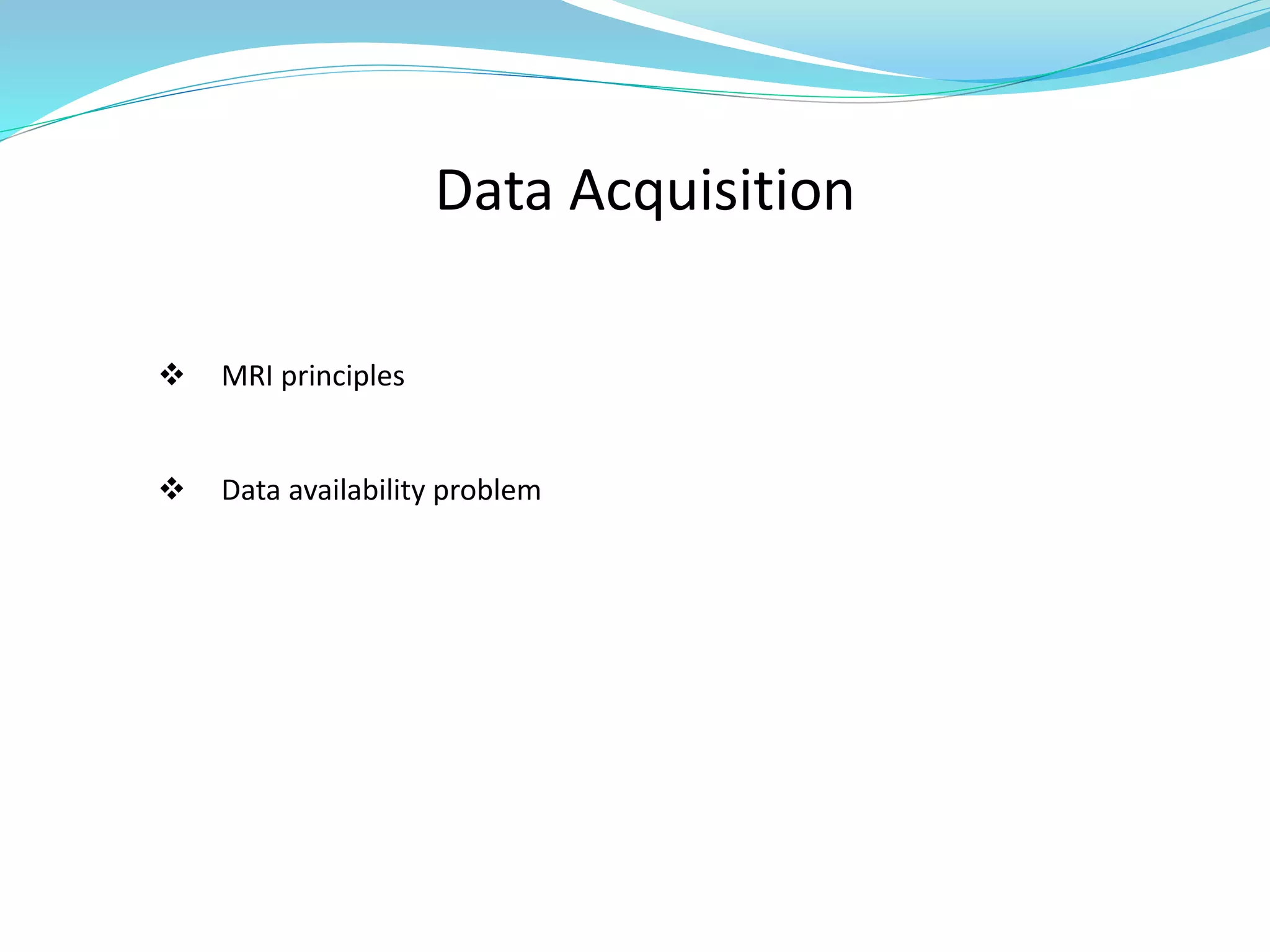 Data Acquisition

❖ MRI principles

❖ Data availability problem